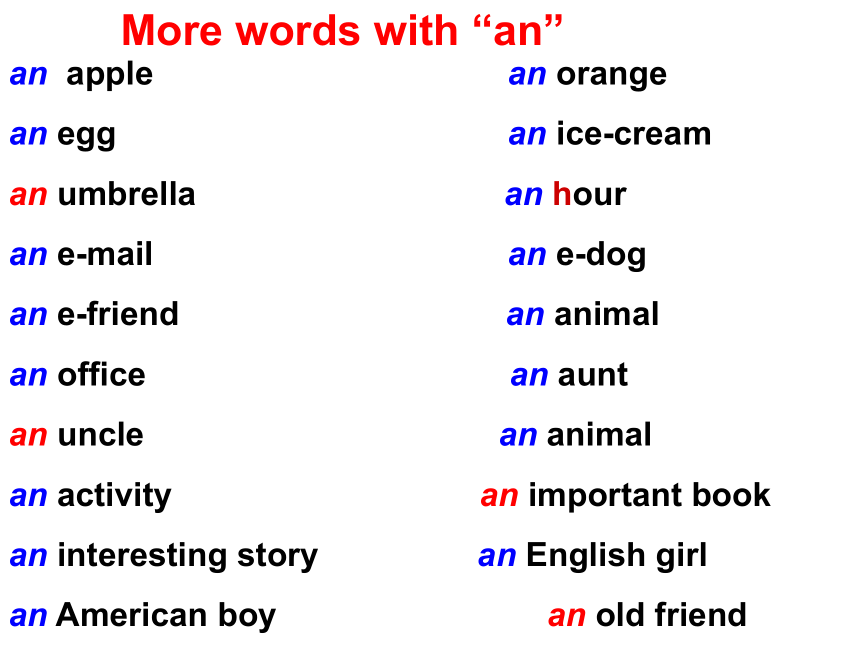 More words with “an”

an apple
an egg
an umbrella
an e-mail
an e-friend
an office
an uncle
an activity
an interesting story
an American boy

an orange
an ice-cream
an hour
an e-dog
an animal
an aunt
an animal
an important book
an English girl
an old friend